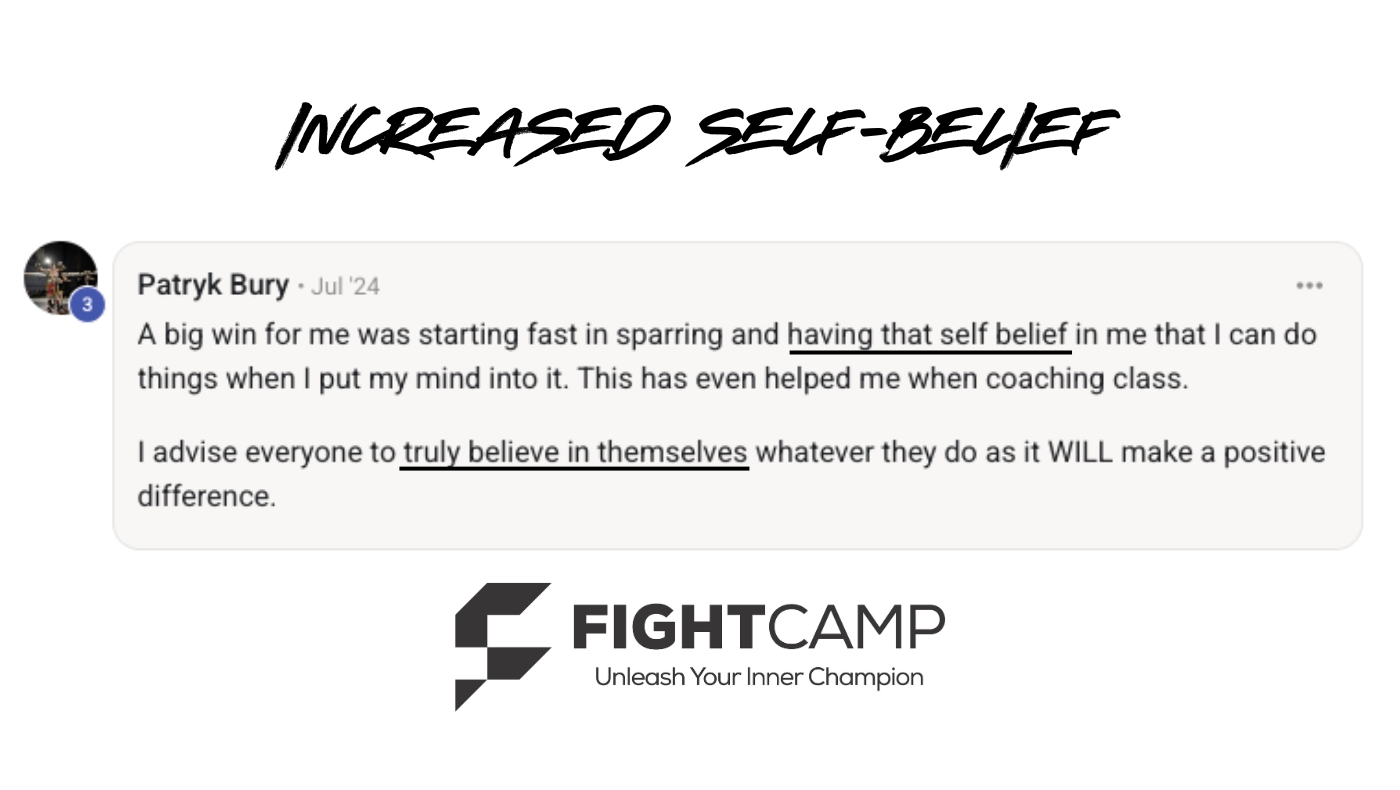 INCREASED SELF-BELIEF

3

Patryk Bury • Jul '24

...

A big win for me was starting fast in sparring and having that self belief in me that I can do things when I put my mind into it. This has even helped me when coaching class.

I advise everyone to truly believe in themselves whatever they do as it WILL make a positive difference.

FIGHTCAMP
Unleash Your Inner Champion